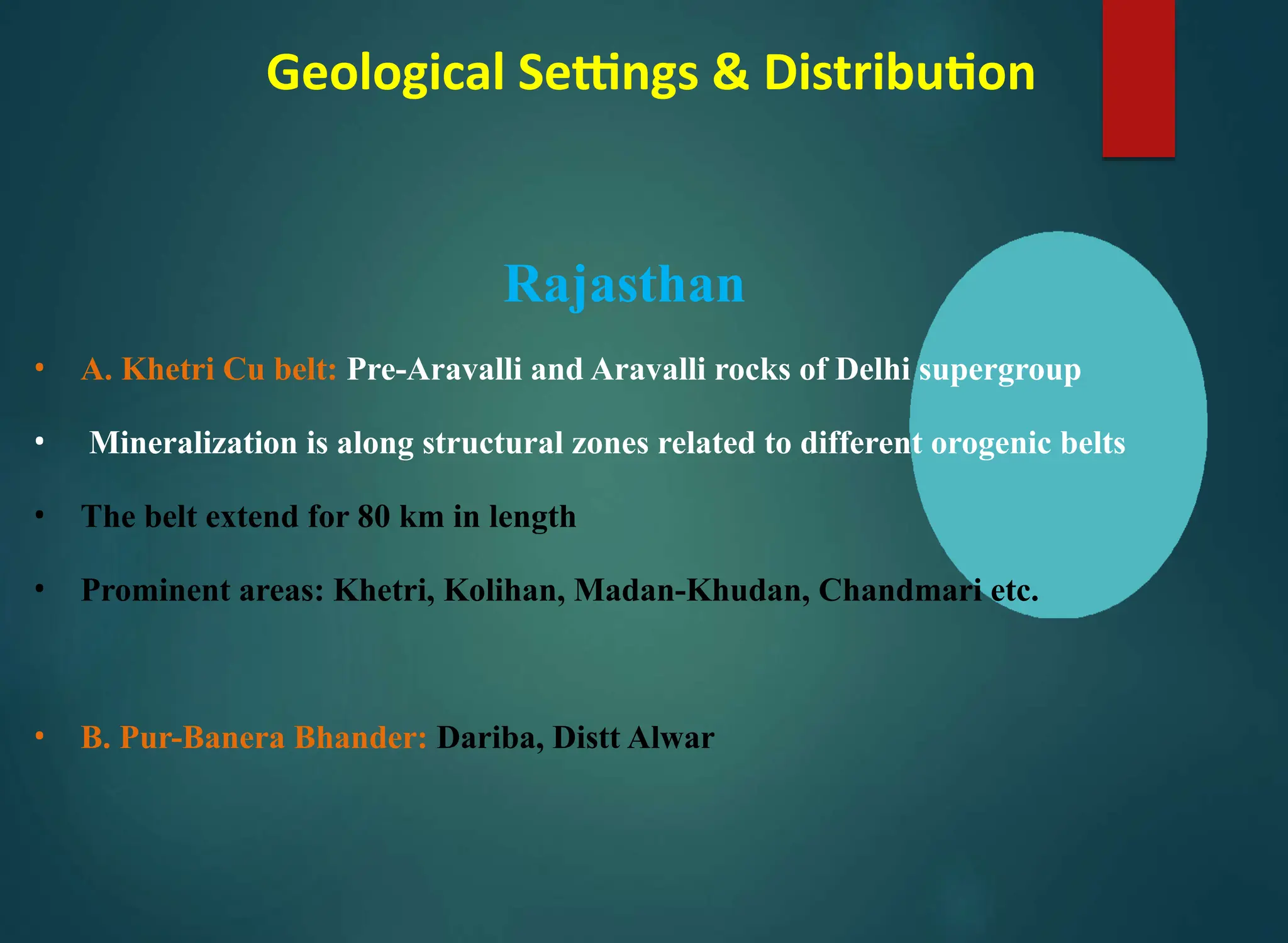 Geological Settings & Distribution

Rajasthan

• A. Khetri Cu belt: Pre-Aravalli and Aravalli rocks of Delhi supergroup

• Mineralization is along structural zones related to different orogenic belts

• The belt extend for 80 km in length

• Prominent areas: Khetri, Kolihan, Madan-Khudan, Chandmari etc.

• B. Pur-Banera Bhander: Dariba, Distt Alwar